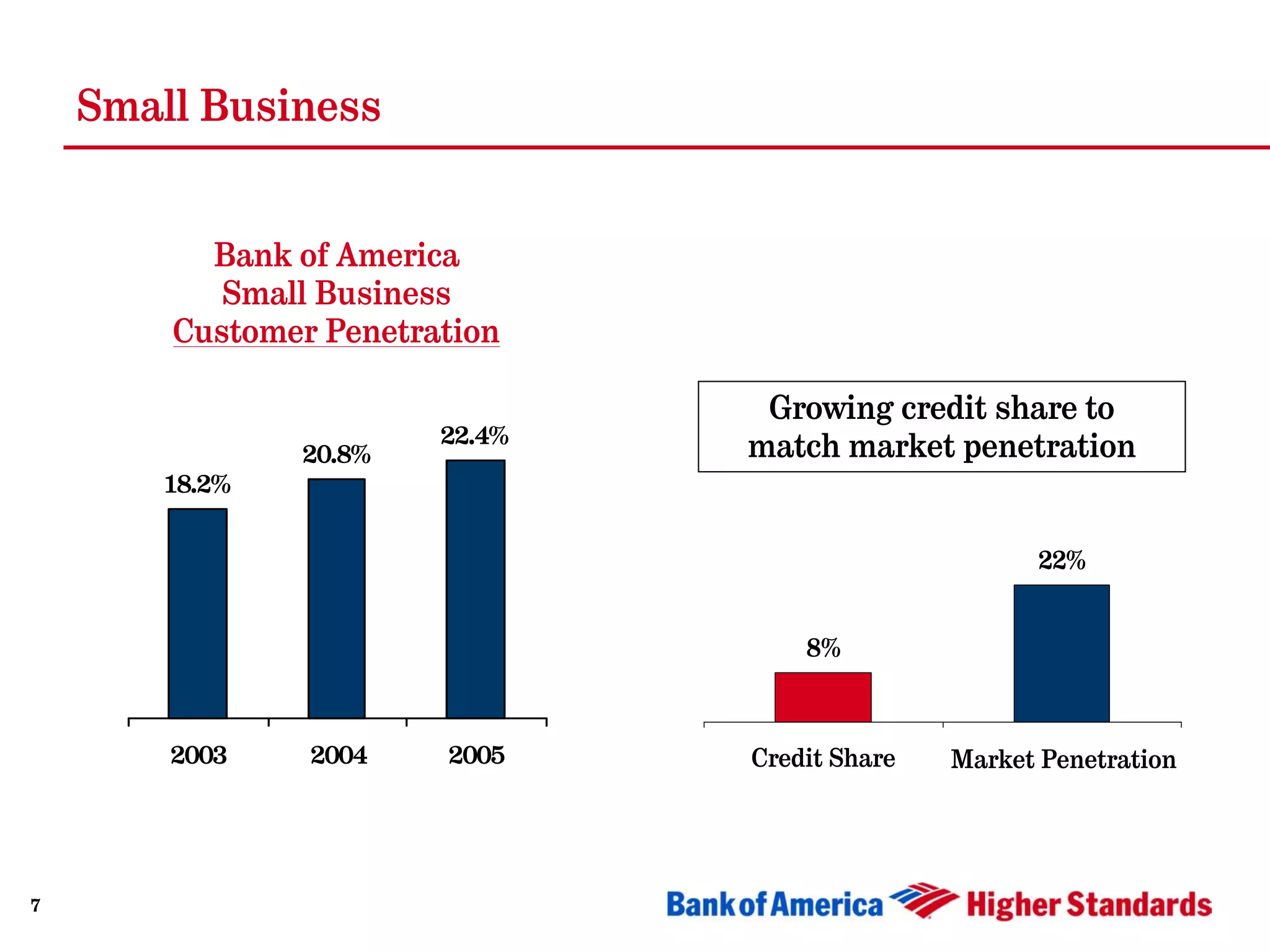 Small Business

Bank of America
Small Business
Customer Penetration

18.2%
20.8%
22.4%
2003
2004
2005

Growing credit share to match market penetration

8%
22%
Credit Share
Market Penetration

7

Bank of America Higher Standards